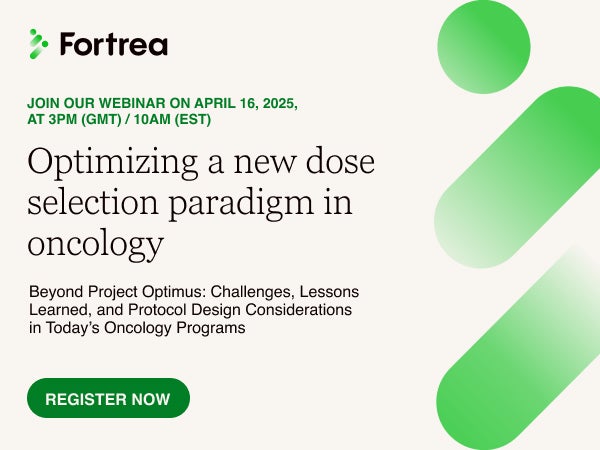 Fortrea

JOIN OUR WEBINAR ON APRIL 16, 2025, AT 3PM (GMT) / 10AM (EST)

Optimizing a new dose selection paradigm in oncology

Beyond Project Optimus: Challenges, Lessons Learned, and Protocol Design Considerations in Today's Oncology Programs

REGISTER NOW